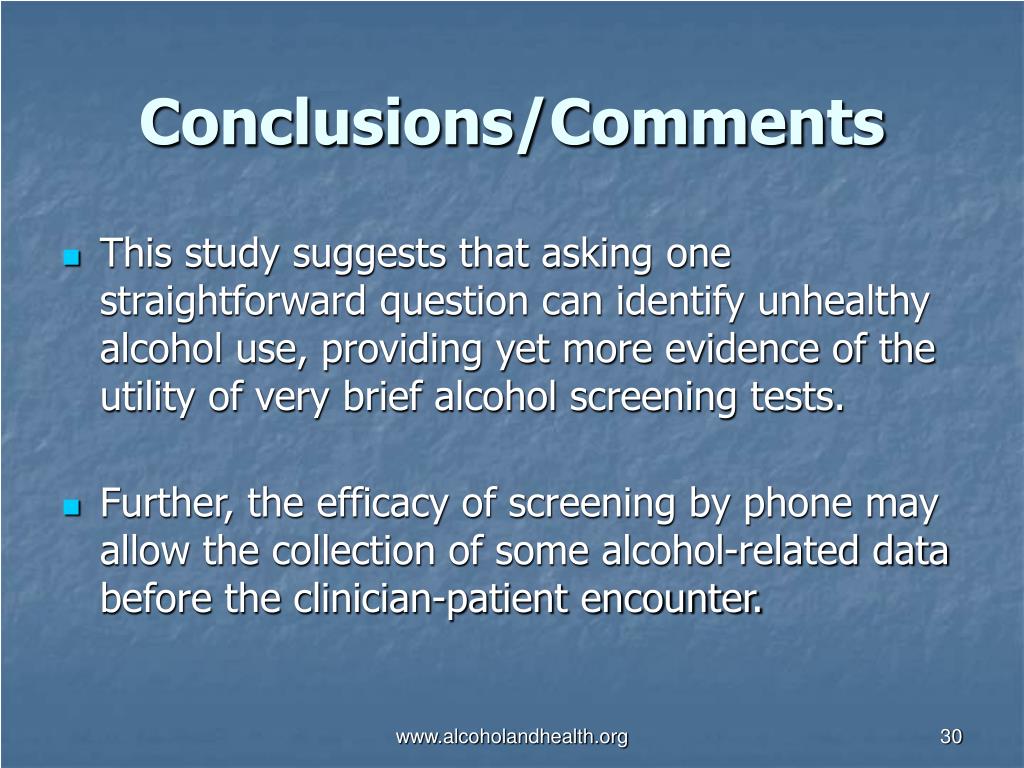 Conclusions/Comments

This study suggests that asking one straightforward question can identify unhealthy alcohol use, providing yet more evidence of the utility of very brief alcohol screening tests.

Further, the efficacy of screening by phone may allow the collection of some alcohol-related data before the clinician-patient encounter.

www.alcoholandhealth.org

30